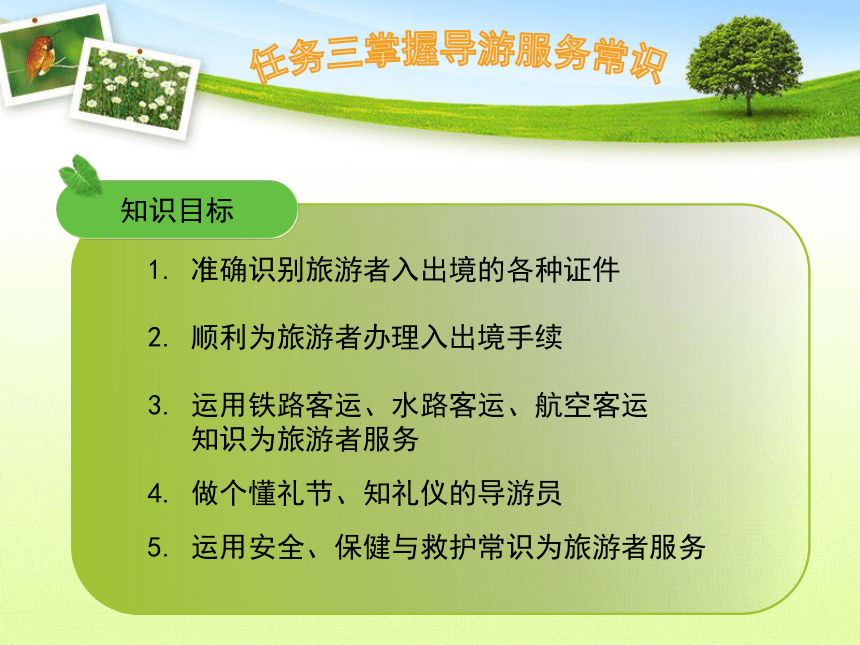 任务三掌握导游服务常识

知识目标

1. 准确识别旅游者入出境的各种证件

2. 顺利为旅游者办理入出境手续

3. 运用铁路客运、水路客运、航空客运知识为旅游者服务

4. 做个懂礼节、知礼仪的导游员

5. 运用安全、保健与救护常识为旅游者服务